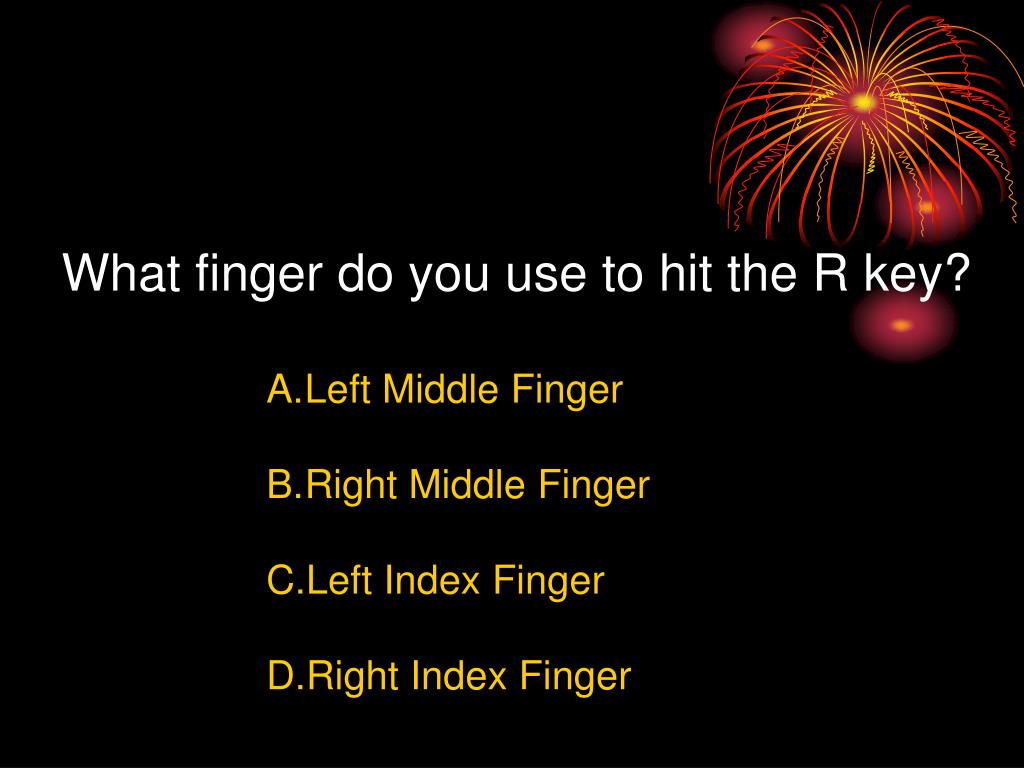 What finger do you use to hit the R key?

A.Left Middle Finger

B.Right Middle Finger

C.Left Index Finger

D.Right Index Finger